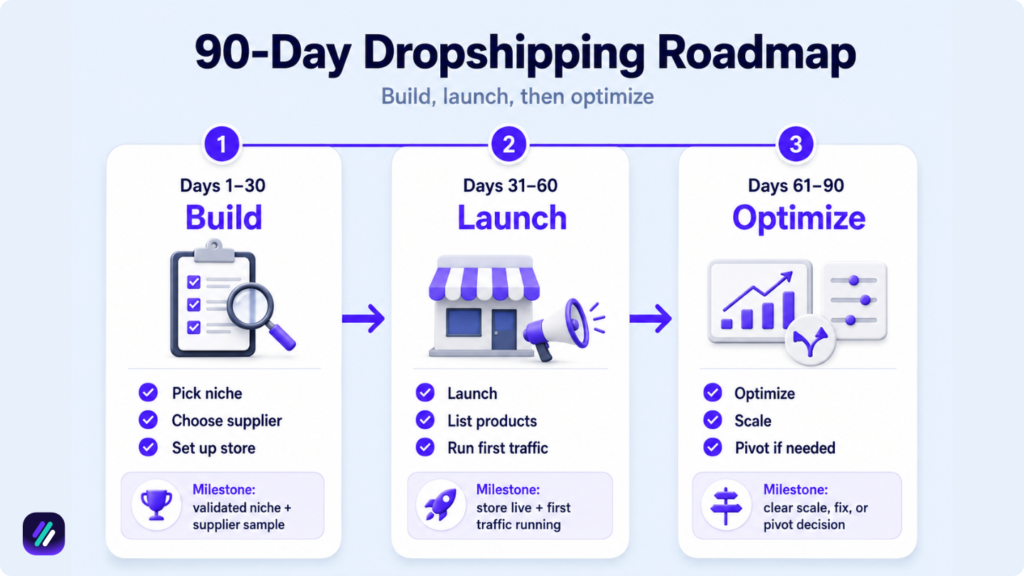 90-Day Dropshipping Roadmap

Build, launch, then optimize

1
Days 1–30
Build

Pick niche
Choose supplier
Set up store

Milestone:
validated niche + supplier sample

2
Days 31–60
Launch

Launch
List products
Run first traffic

Milestone:
store live + first traffic running

3
Days 61–90
Optimize

Optimize
Scale
Pivot if needed

Milestone:
clear scale, fix, or pivot decision